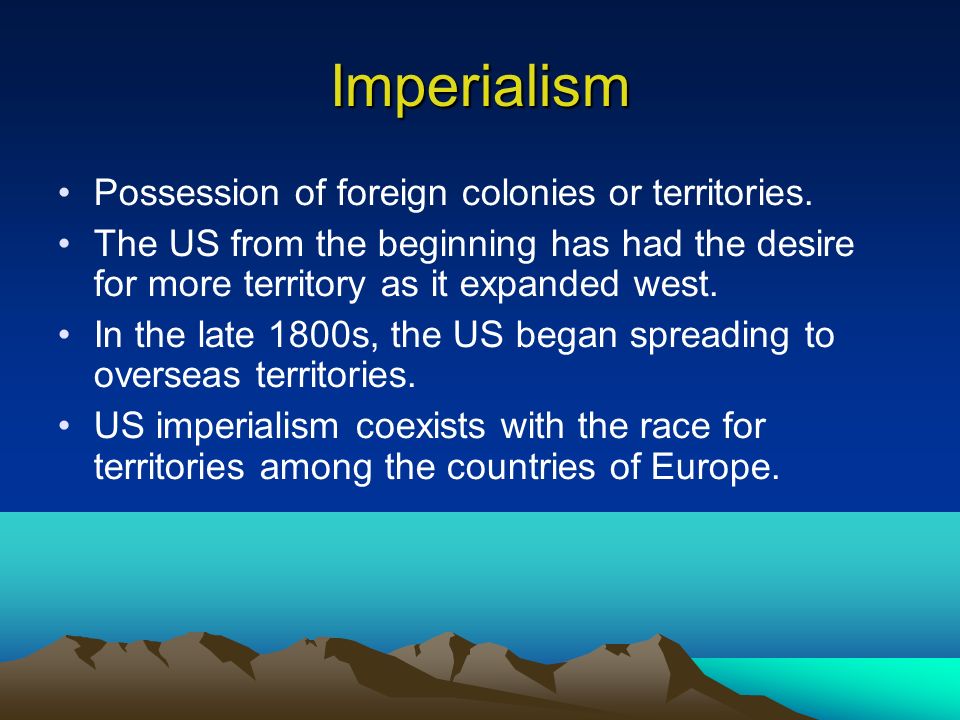 Imperialism

• Possession of foreign colonies or territories.
• The US from the beginning has had the desire for more territory as it expanded west.
• In the late 1800s, the US began spreading to overseas territories.
• US imperialism coexists with the race for territories among the countries of Europe.